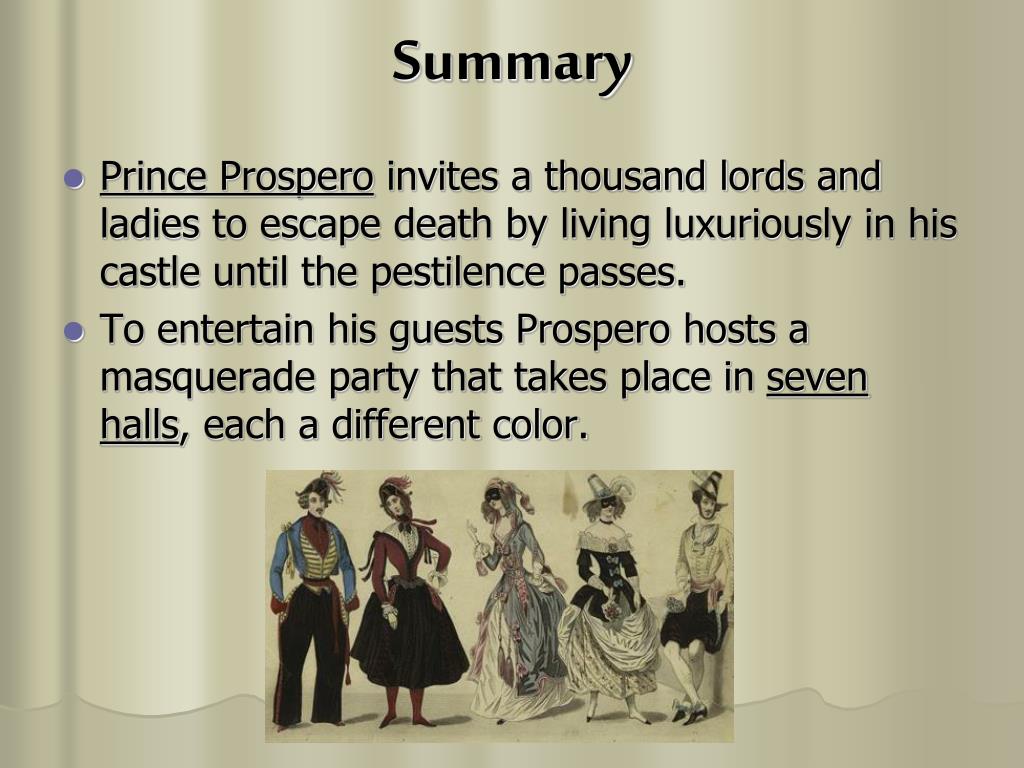 Summary

- Prince Prospero invites a thousand lords and ladies to escape death by living luxuriously in his castle until the pestilence passes.
- To entertain his guests Prospero hosts a masquerade party that takes place in seven halls, each a different color.